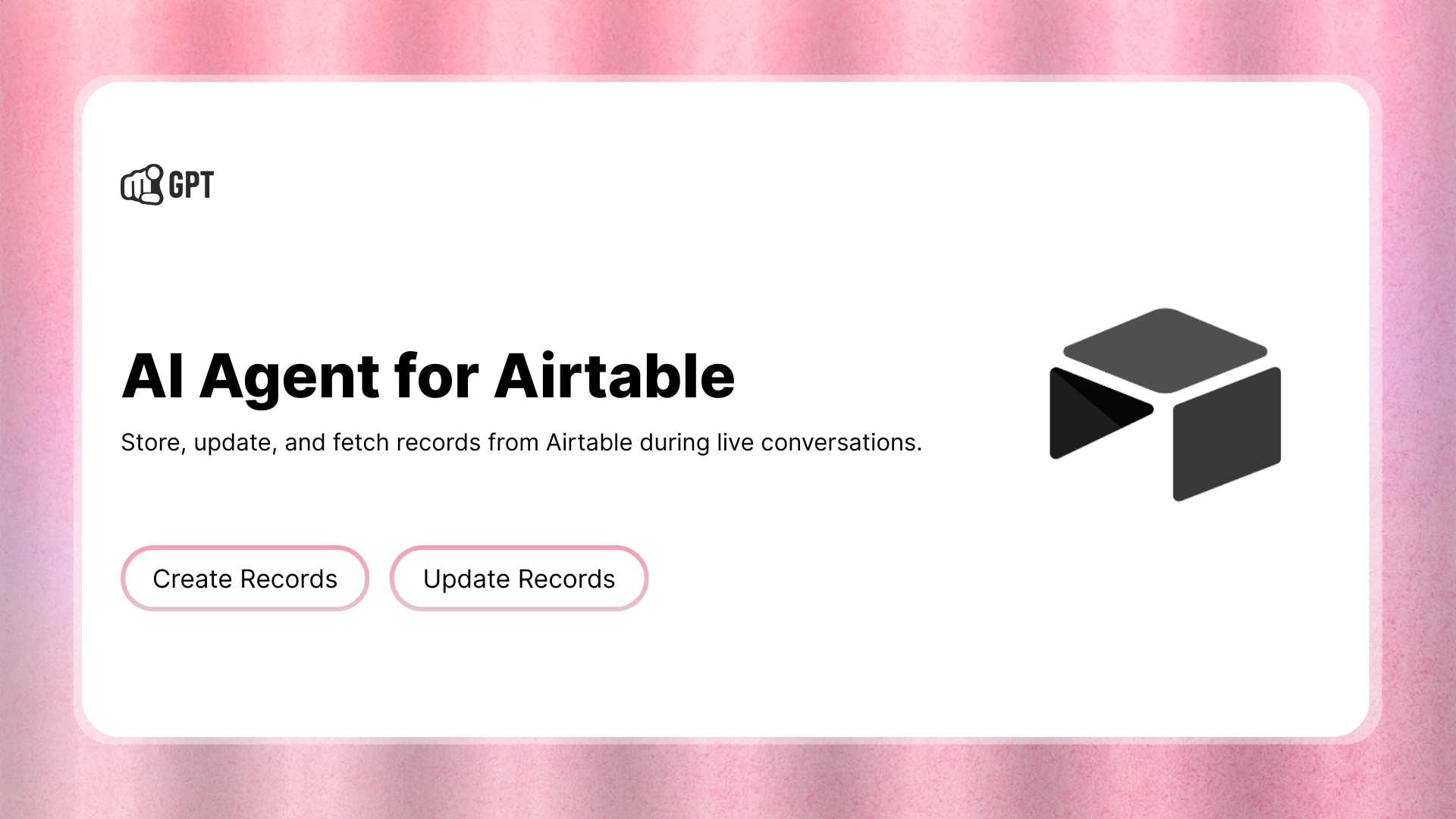 GPT

AI Agent for Airtable

Store, update, and fetch records from Airtable during live conversations.

Create Records

Update Records